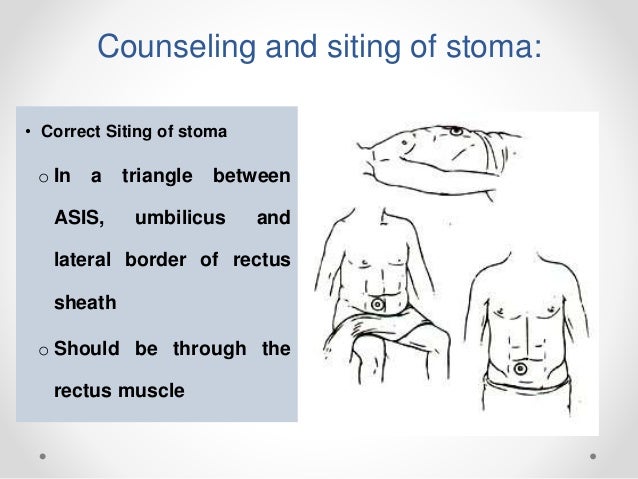 Counseling and siting of stoma:

• Correct Siting of stoma

o In a triangle between ASIS, umbilicus and lateral border of rectus sheath

o Should be through the rectus muscle